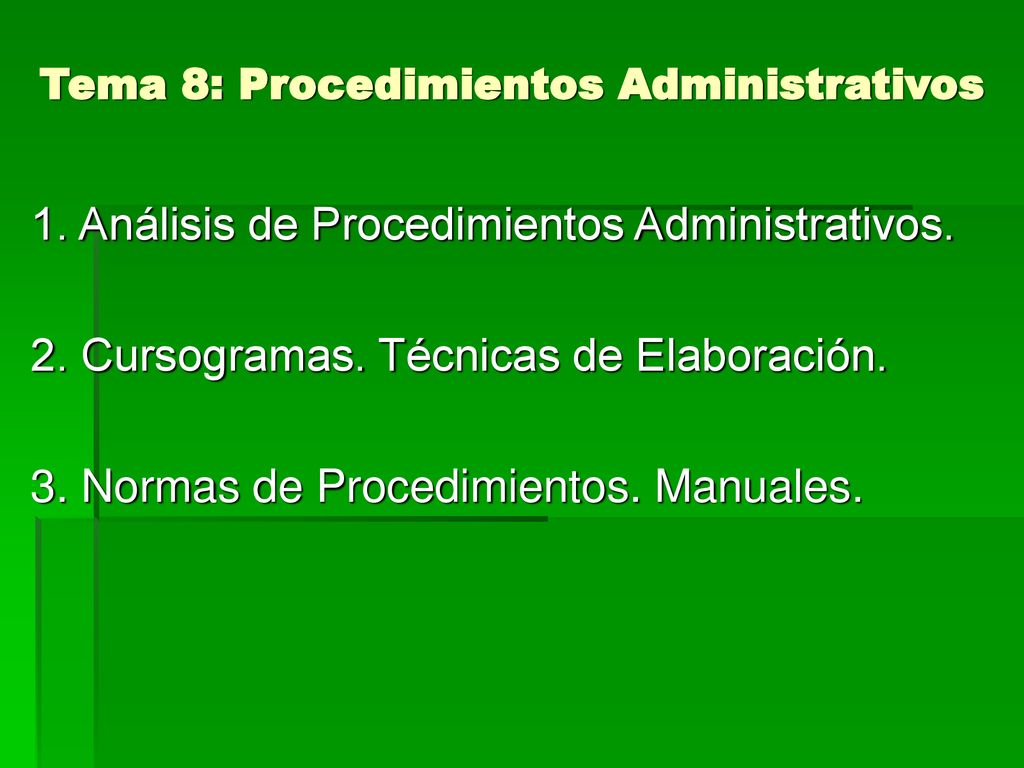 Tema 8: Procedimientos Administrativos

1. Análisis de Procedimientos Administrativos.

2. Cursogramas. Técnicas de Elaboración.

3. Normas de Procedimientos. Manuales.